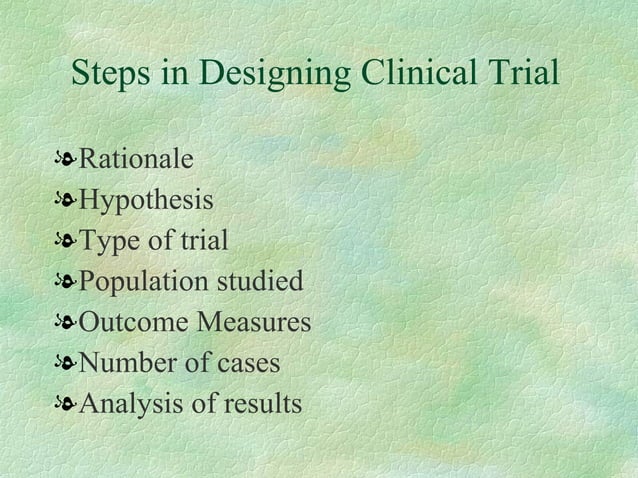 Steps in Designing Clinical Trial

Rationale
Hypothesis
Type of trial
Population studied
Outcome Measures
Number of cases
Analysis of results